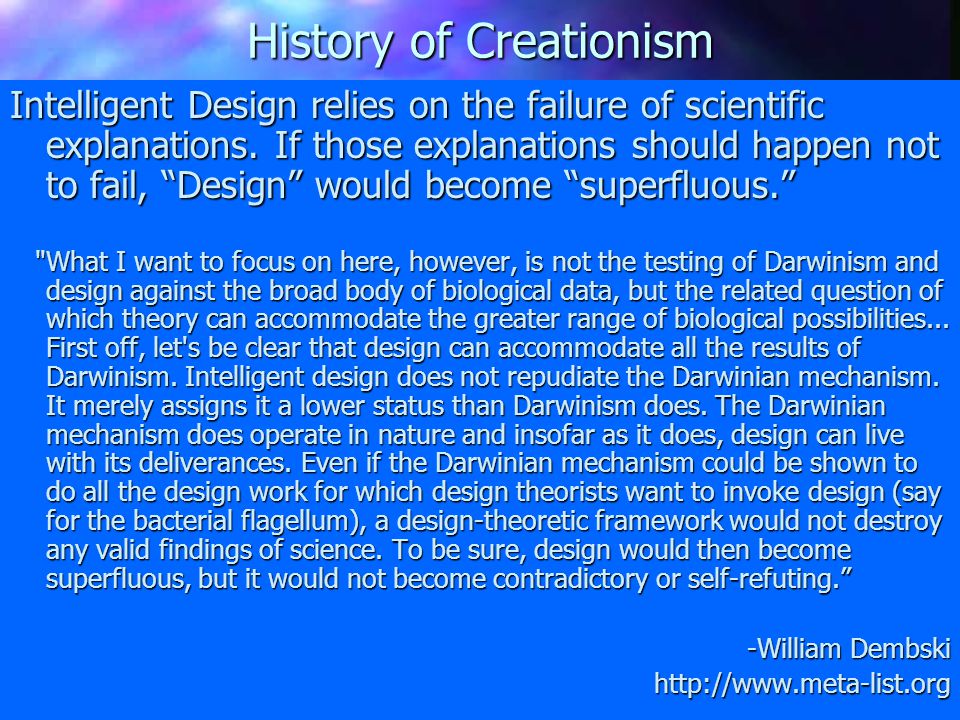 History of Creationism

Intelligent Design relies on the failure of scientific explanations. If those explanations should happen not to fail, “Design” would become “superfluous.”

"What I want to focus on here, however, is not the testing of Darwinism and design against the broad body of biological data, but the related question of which theory can accommodate the greater range of biological possibilities... First off, let's be clear that design can accommodate all the results of Darwinism. Intelligent design does not repudiate the Darwinian mechanism. It merely assigns it a lower status than Darwinism does. The Darwinian mechanism does operate in nature and insofar as it does, design can live with its deliverances. Even if the Darwinian mechanism could be shown to do all the design work for which design theorists want to invoke design (say for the bacterial flagellum), a design-theoretic framework would not destroy any valid findings of science. To be sure, design would then become superfluous, but it would not become contradictory or self-refuting.”

-William Dembski
http://www.meta-list.org